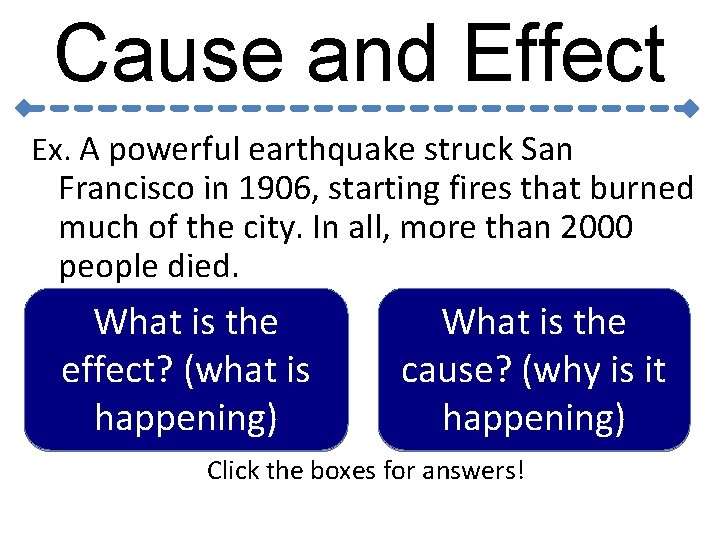 Cause and Effect

Ex. A powerful earthquake struck San Francisco in 1906, starting fires that burned much of the city. In all, more than 2000 people died.

What is the effect? (what is happening)

What is the cause? (why is it happening)

Click the boxes for answers!